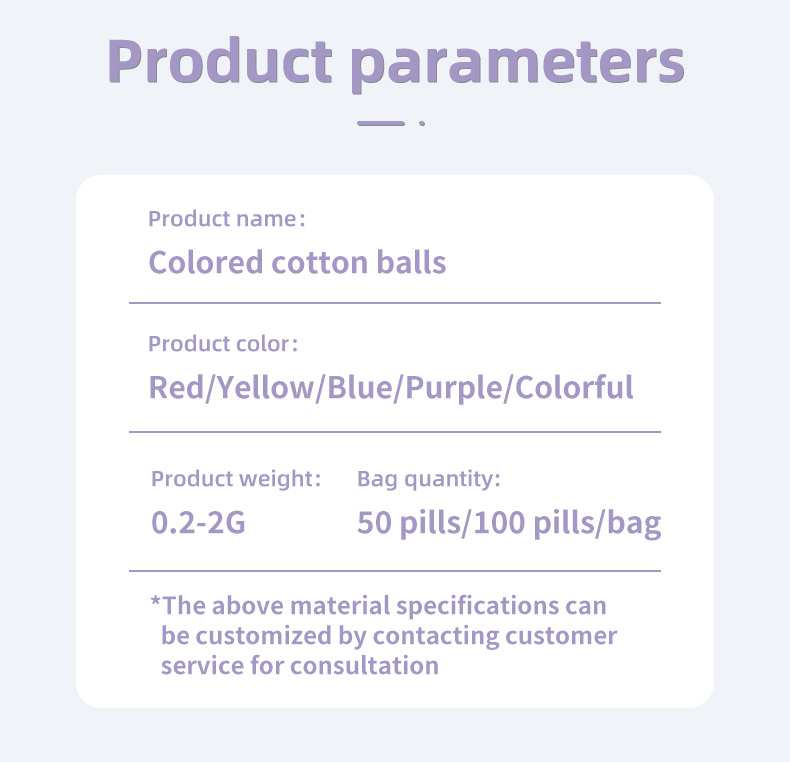 Product parameters

Product name:
Colored cotton balls

Product color:
Red/Yellow/Blue/Purple/Colorful

Product weight:
0.2-2G

Bag quantity:
50 pills/100 pills/bag

*The above material specifications can be customized by contacting customer service for consultation